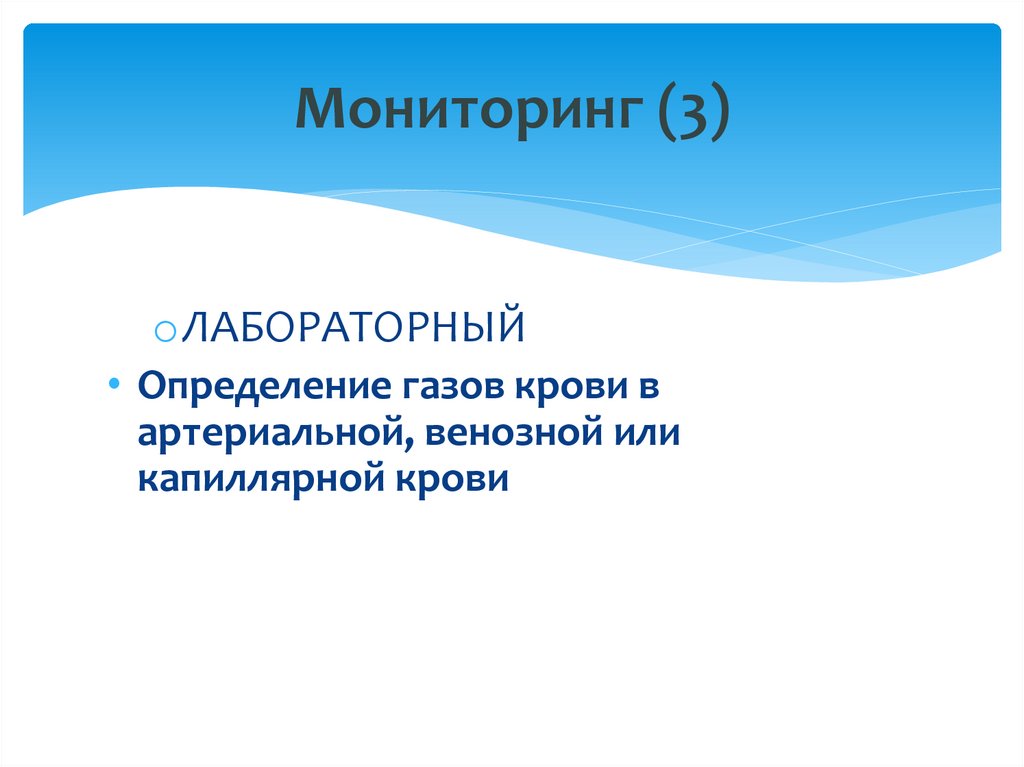 Мониторинг (3)

o ЛАБОРАТОРНЫЙ

• Определение газов крови в артериальной, венозной или капиллярной крови